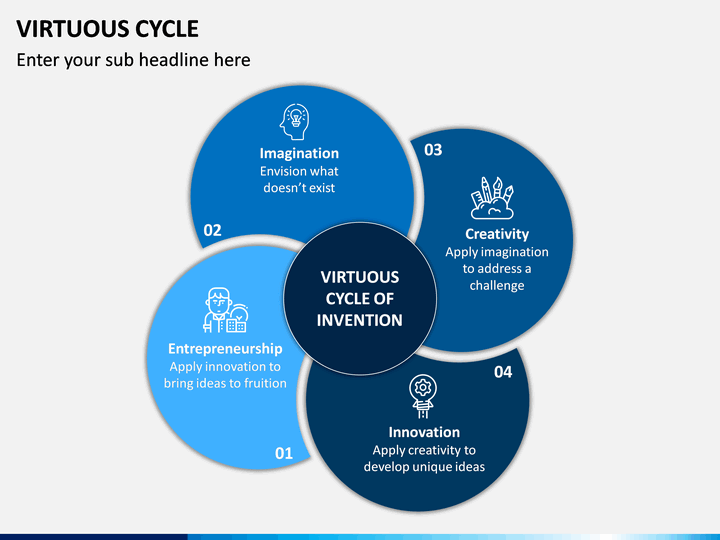 VIRTUOUS CYCLE

Enter your sub headline here

Imagination
Envision what doesn't exist

02

03

Creativity
Apply imagination to address a challenge

VIRTUOUS CYCLE OF INVENTION

Entrepreneurship
Apply innovation to bring ideas to fruition

01

04

Innovation
Apply creativity to develop unique ideas